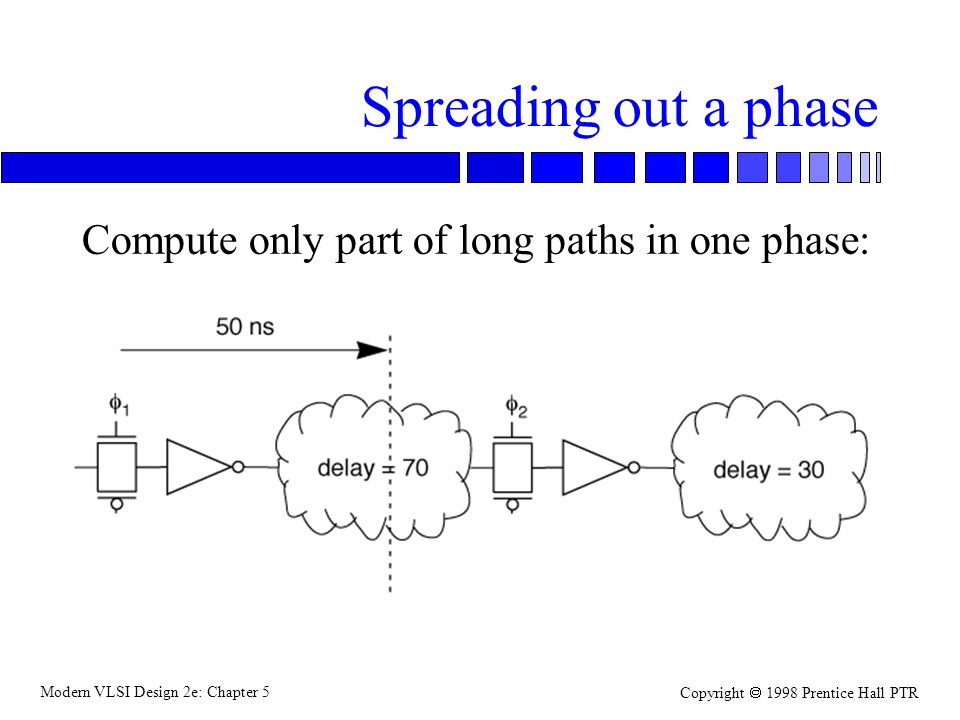 Spreading out a phase

Compute only part of long paths in one phase:

50 ns

$\phi_1$

delay = 70

$\phi_2$

delay = 30

Modern VLSI Design 2e: Chapter 5

Copyright © 1998 Prentice Hall PTR